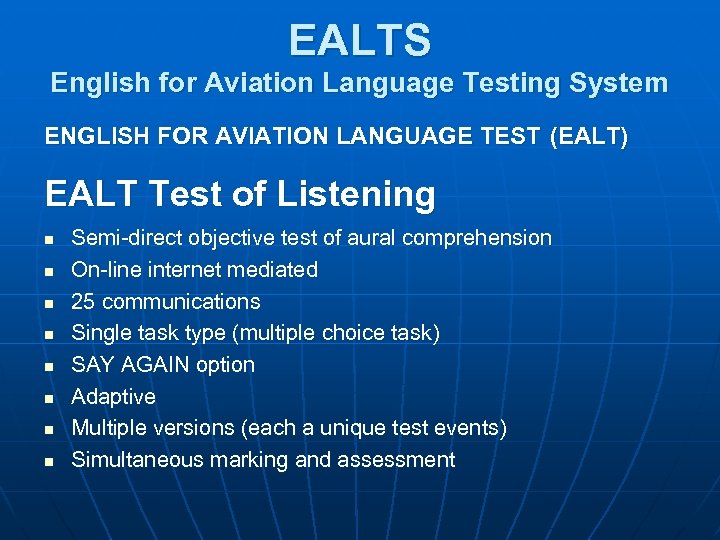 EALTS
English for Aviation Language Testing System

ENGLISH FOR AVIATION LANGUAGE TEST (EALT)

EALT Test of Listening

- Semi-direct objective test of aural comprehension
- On-line internet mediated
- 25 communications
- Single task type (multiple choice task)
- SAY AGAIN option
- Adaptive
- Multiple versions (each a unique test events)
- Simultaneous marking and assessment